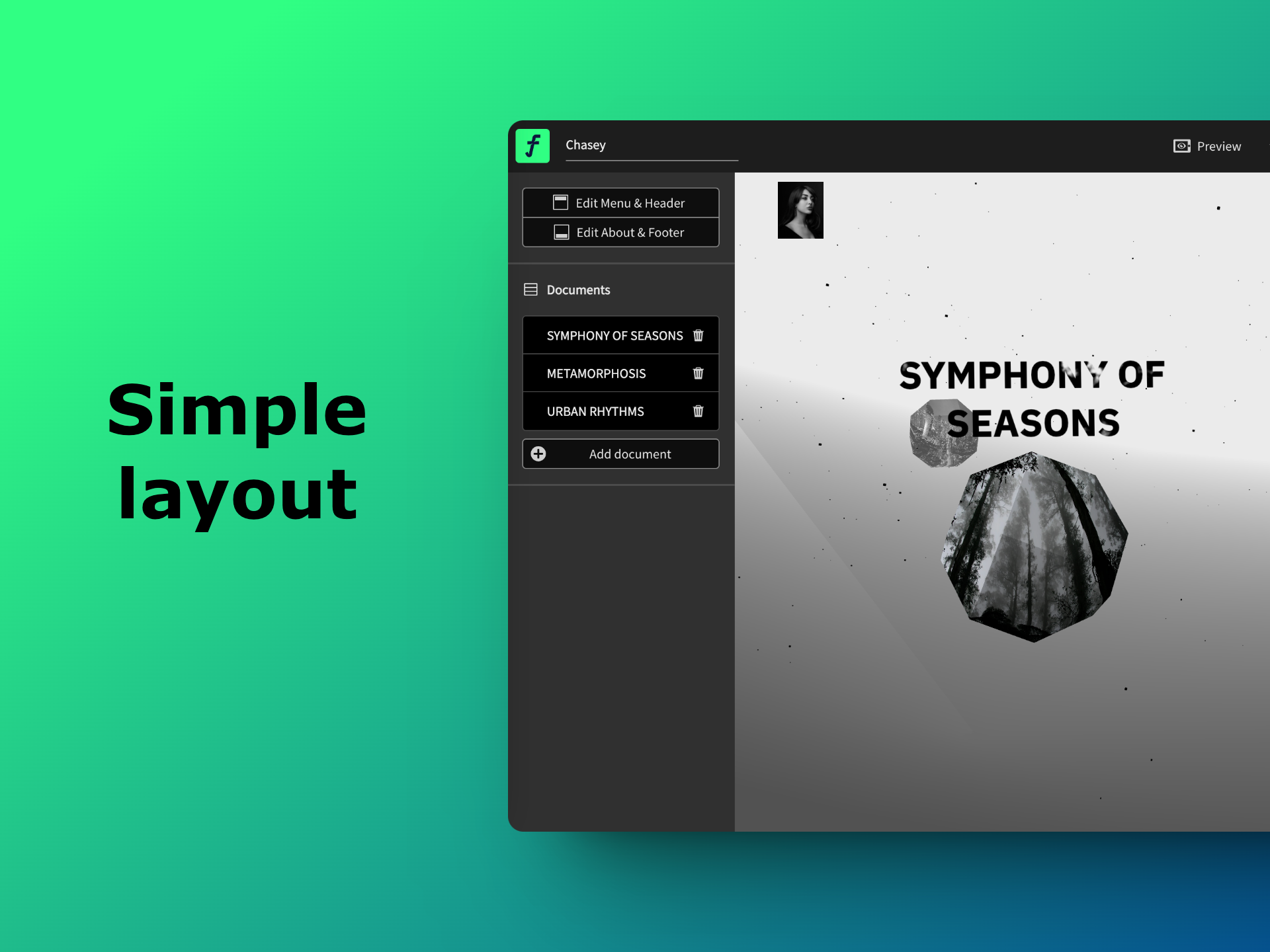 Simple layout

f

Chasey

Preview

Edit Menu & Header

Edit About & Footer

Documents

SYMPHONY OF SEASONS

METAMORPHOSIS

URBAN RHYTHMS

Add document

SYMPHONY OF SEASONS